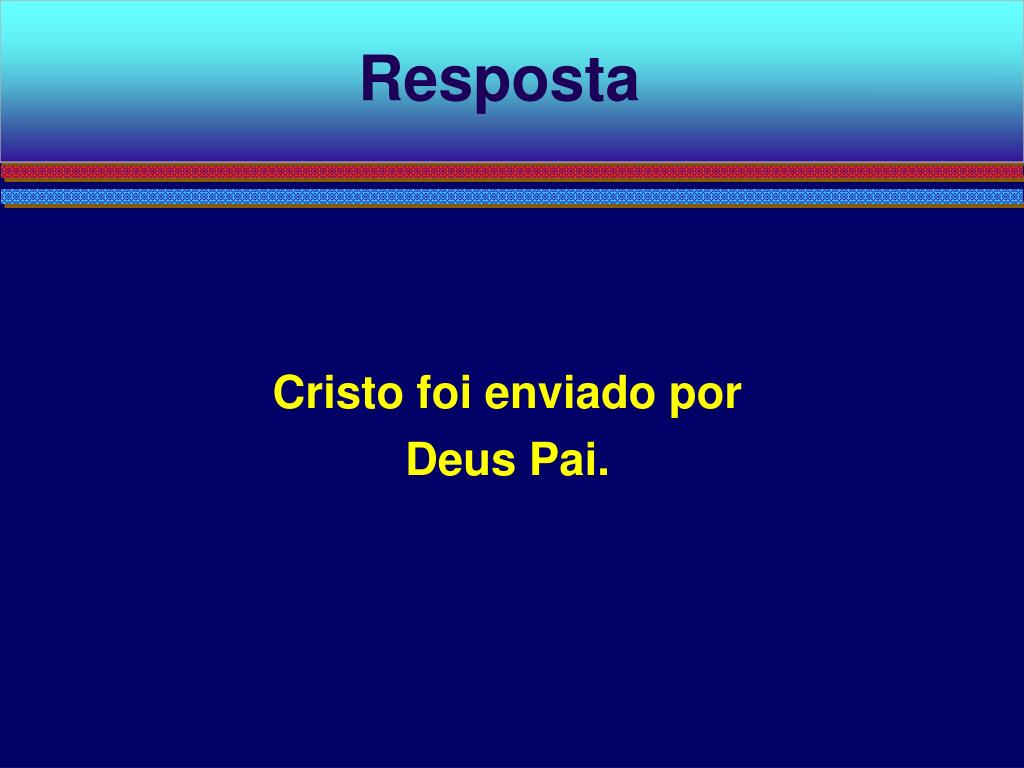 Resposta

Cristo foi enviado por Deus Pai.